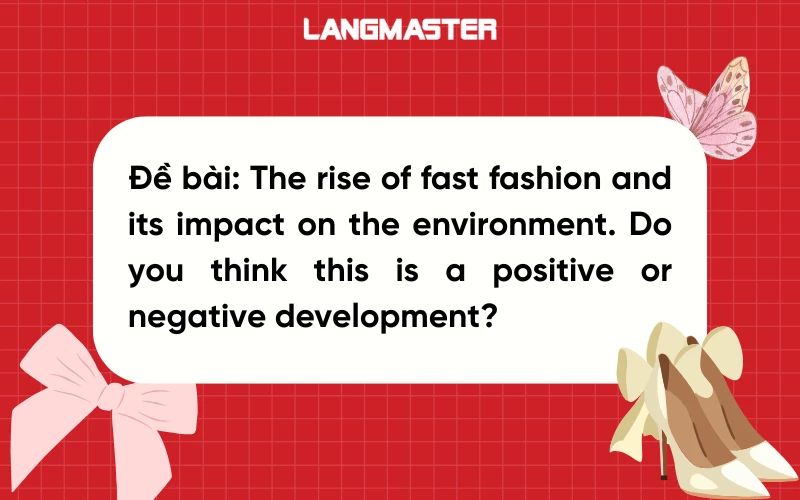 LANGMASTER

Đề bài: The rise of fast fashion and its impact on the environment. Do you think this is a positive or negative development?